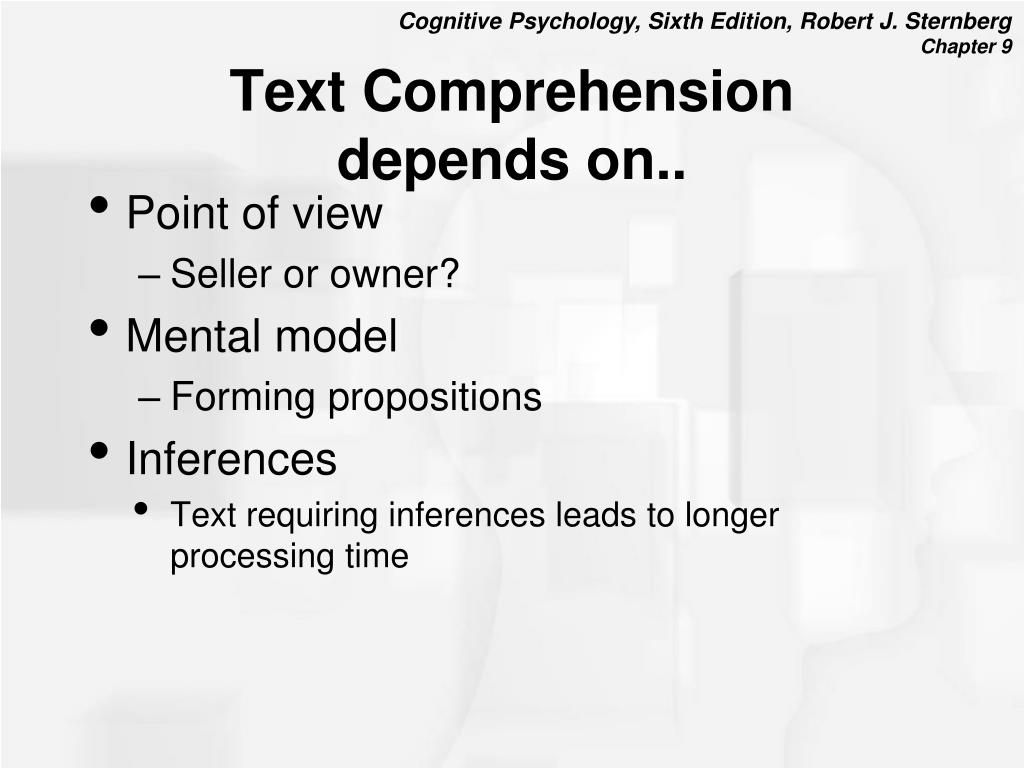 Cognitive Psychology, Sixth Edition, Robert J. Sternberg
Chapter 9

Text Comprehension depends on..

• Point of view
– Seller or owner?
• Mental model
– Forming propositions
• Inferences
• Text requiring inferences leads to longer processing time